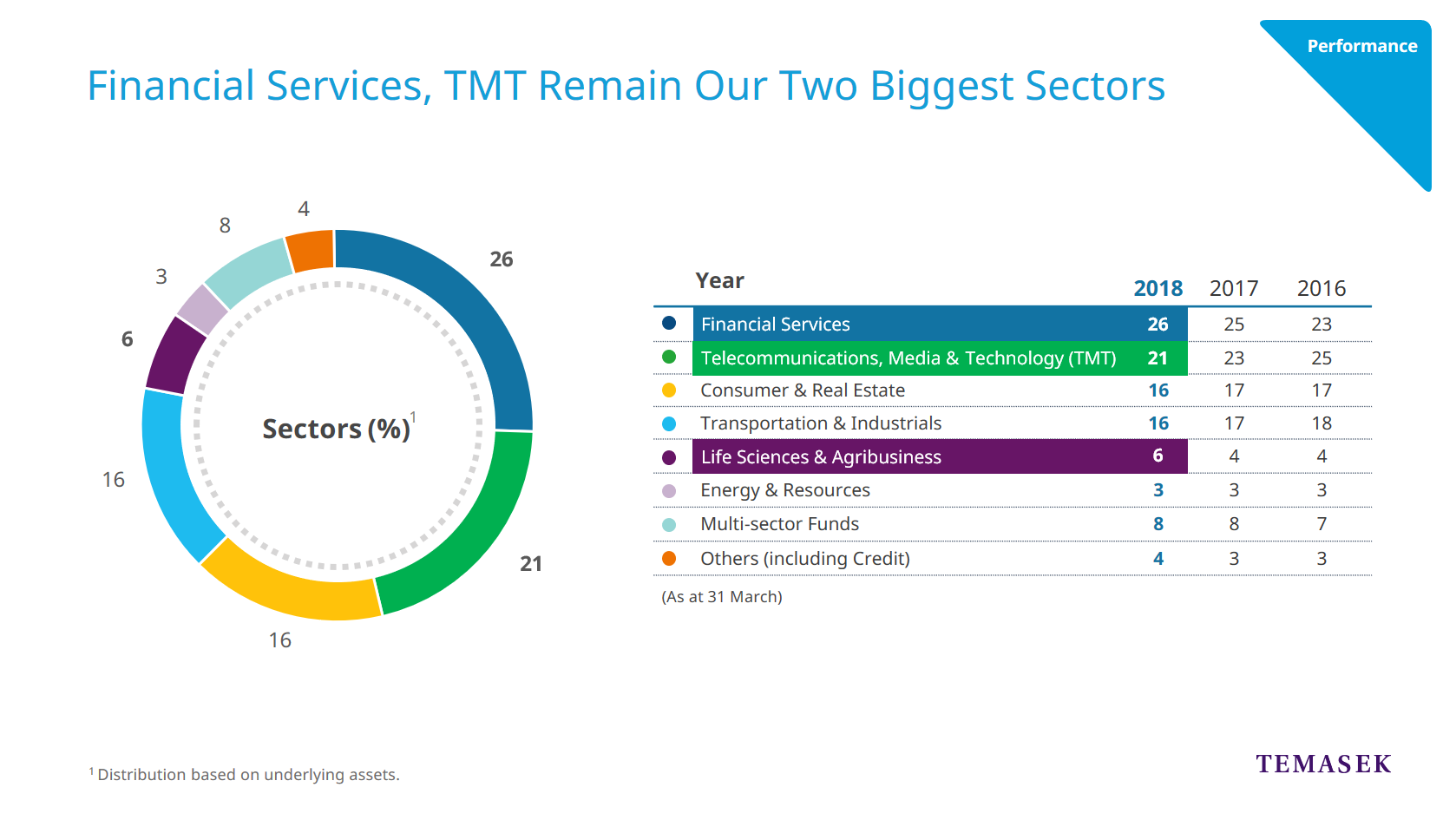 Performance

Financial Services, TMT Remain Our Two Biggest Sectors

4
8
26
3
6
Sectors (%)$^1$
16
21
16

| Year | 2018 | 2017 | 2016 |
|---|---|---|---|
| Financial Services | 26 | 25 | 23 |
| Telecommunications, Media & Technology (TMT) | 21 | 23 | 25 |
| Consumer & Real Estate | 16 | 17 | 17 |
| Transportation & Industrials | 16 | 17 | 18 |
| Life Sciences & Agribusiness | 6 | 4 | 4 |
| Energy & Resources | 3 | 3 | 3 |
| Multi-sector Funds | 8 | 8 | 7 |
| Others (including Credit) | 4 | 3 | 3 |

(As at 31 March)

$^1$ Distribution based on underlying assets.

TEMASEK